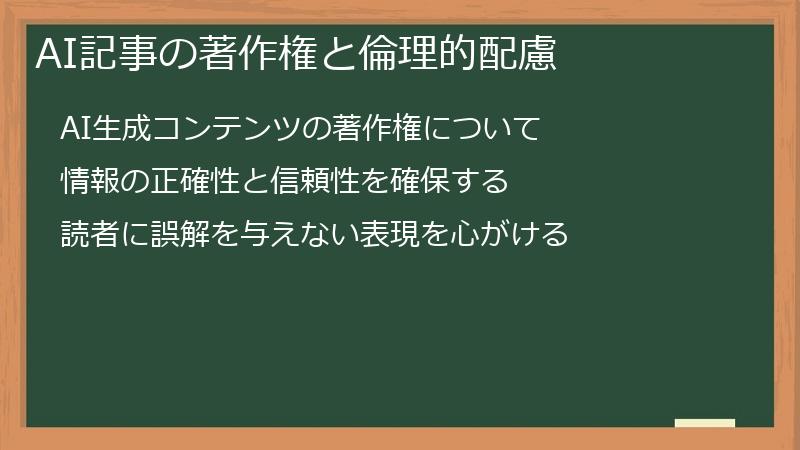 AI記事の著作権と倫理的配慮

AI生成コンテンツの著作権について

情報の正確性と信頼性を確保する

読者に誤解を与えない表現を心がける